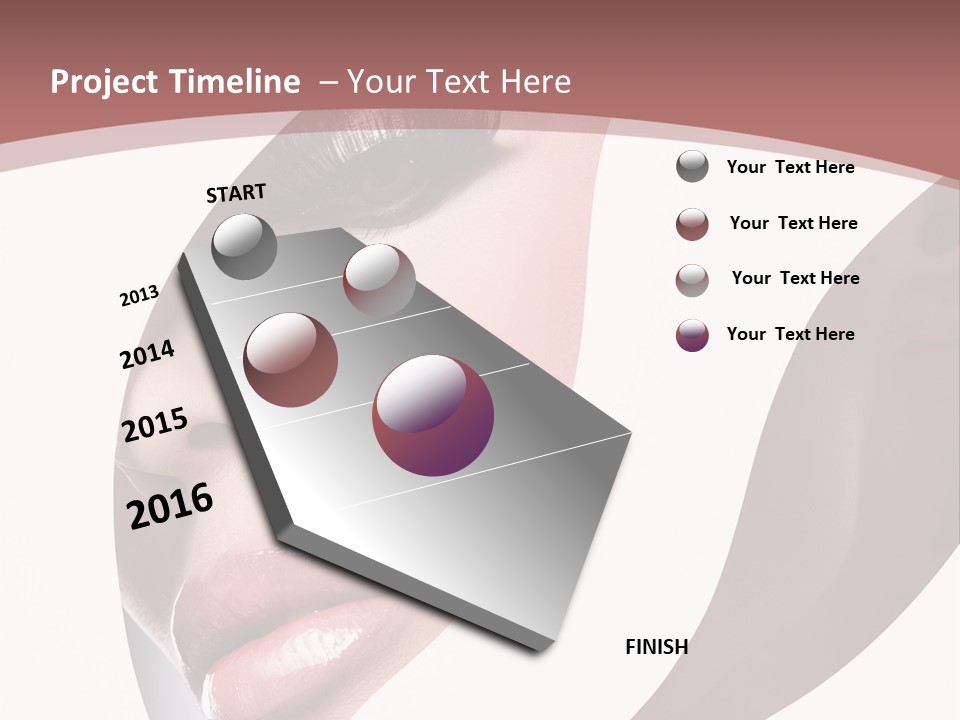 Project Timeline – Your Text Here

START

2013

2014

2015

2016

FINISH

Your Text Here

Your Text Here

Your Text Here

Your Text Here